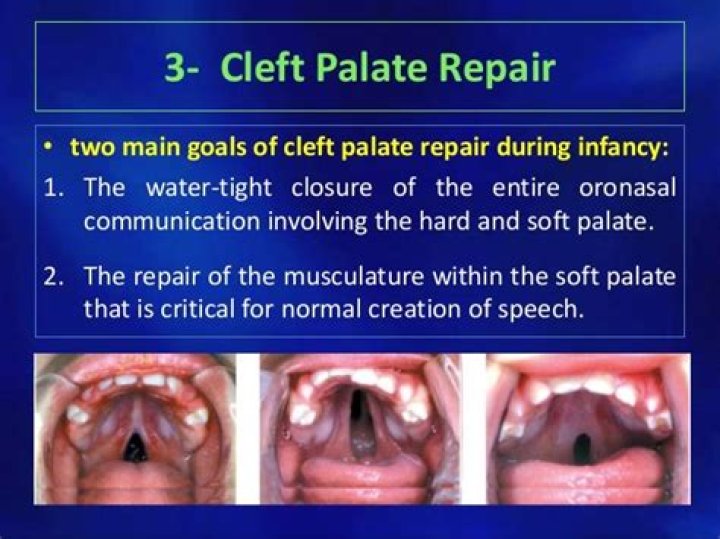 3- Cleft Palate Repair

• two main goals of cleft palate repair during infancy:

1. The water-tight closure of the entire oronasal communication involving the hard and soft palate.

2. The repair of the musculature within the soft palate that is critical for normal creation of speech.